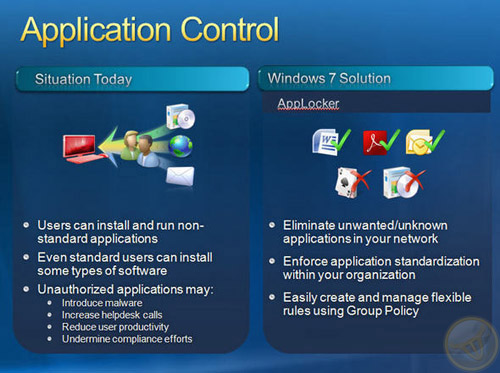 Application Control

Situation Today

- Users can install and run non-standard applications
- Even standard users can install some types of software
- Unauthorized applications may:
  - Introduce malware
  - Increase helpdesk calls
  - Reduce user productivity
  - Undermine compliance efforts

Windows 7 Solution

AppLocker

- Eliminate unwanted/unknown applications in your network
- Enforce application standardization within your organization
- Easily create and manage flexible rules using Group Policy